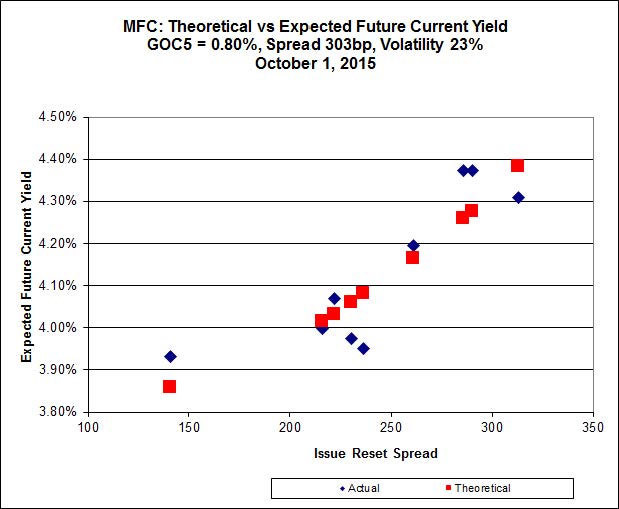 MFC: Theoretical vs Expected Future Current Yield
GOC5 = 0.80%, Spread 303bp, Volatility 23%
October 1, 2015

Expected Future Current Yield

4.50%
4.40%
4.30%
4.20%
4.10%
4.00%
3.90%
3.80%

100
150
200
250
300
350

Issue Reset Spread

Actual
Theoretical